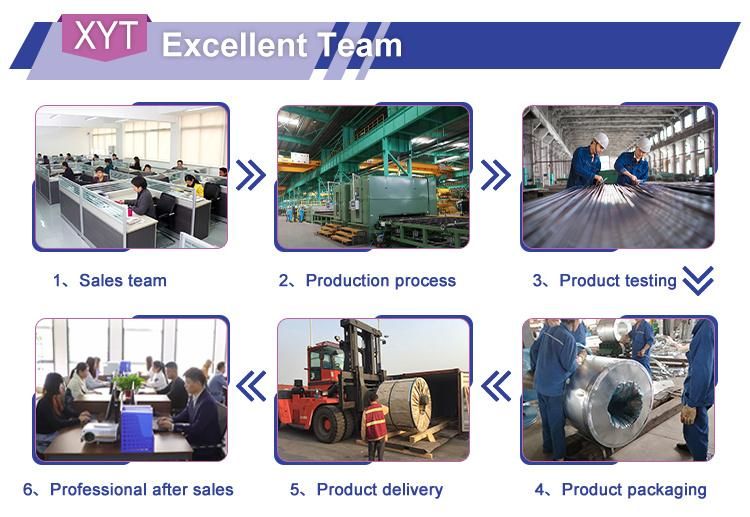 XYT Excellent Team

1、Sales team

2、Production process

3、Product testing

6、Professional after sales

5、Product delivery

4、Product packaging